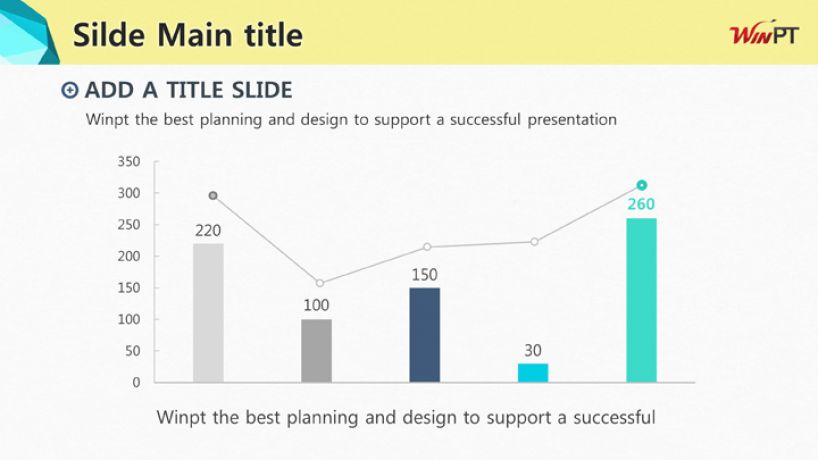 Silde Main title

WinPT

ADD A TITLE SLIDE

Winpt the best planning and design to support a successful presentation

350
300
250
200
150
100
50
0

220
100
150
30
260

Winpt the best planning and design to support a successful